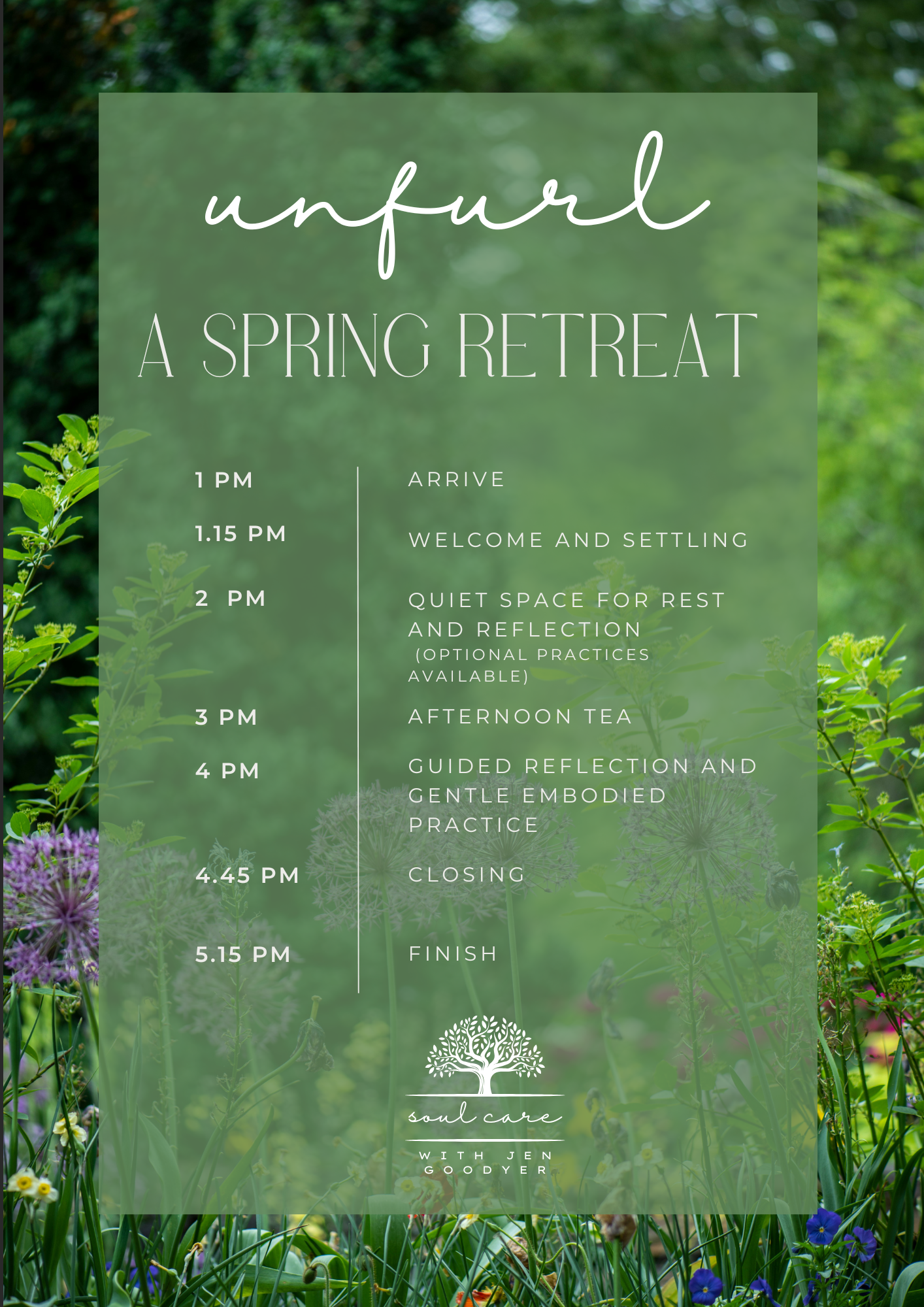 unfurl

A SPRING RETREAT

| | |
|---|---|
| 1 PM | ARRIVE |
| 1.15 PM | WELCOME AND SETTLING |
| 2 PM | QUIET SPACE FOR REST AND REFLECTION (OPTIONAL PRACTICES AVAILABLE) |
| 3 PM | AFTERNOON TEA |
| 4 PM | GUIDED REFLECTION AND GENTLE EMBODIED PRACTICE |
| 4.45 PM | CLOSING |
| 5.15 PM | FINISH |

soul care

WITH JEN GOODYER